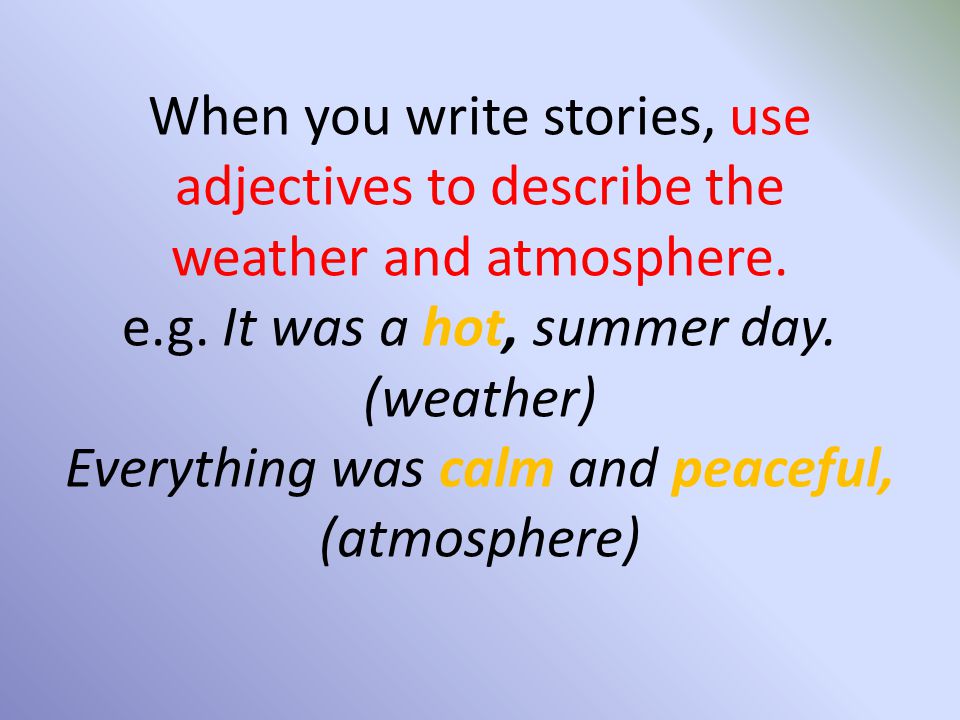 When you write stories, use adjectives to describe the weather and atmosphere.
e.g. It was a hot, summer day. (weather)
Everything was calm and peaceful, (atmosphere)